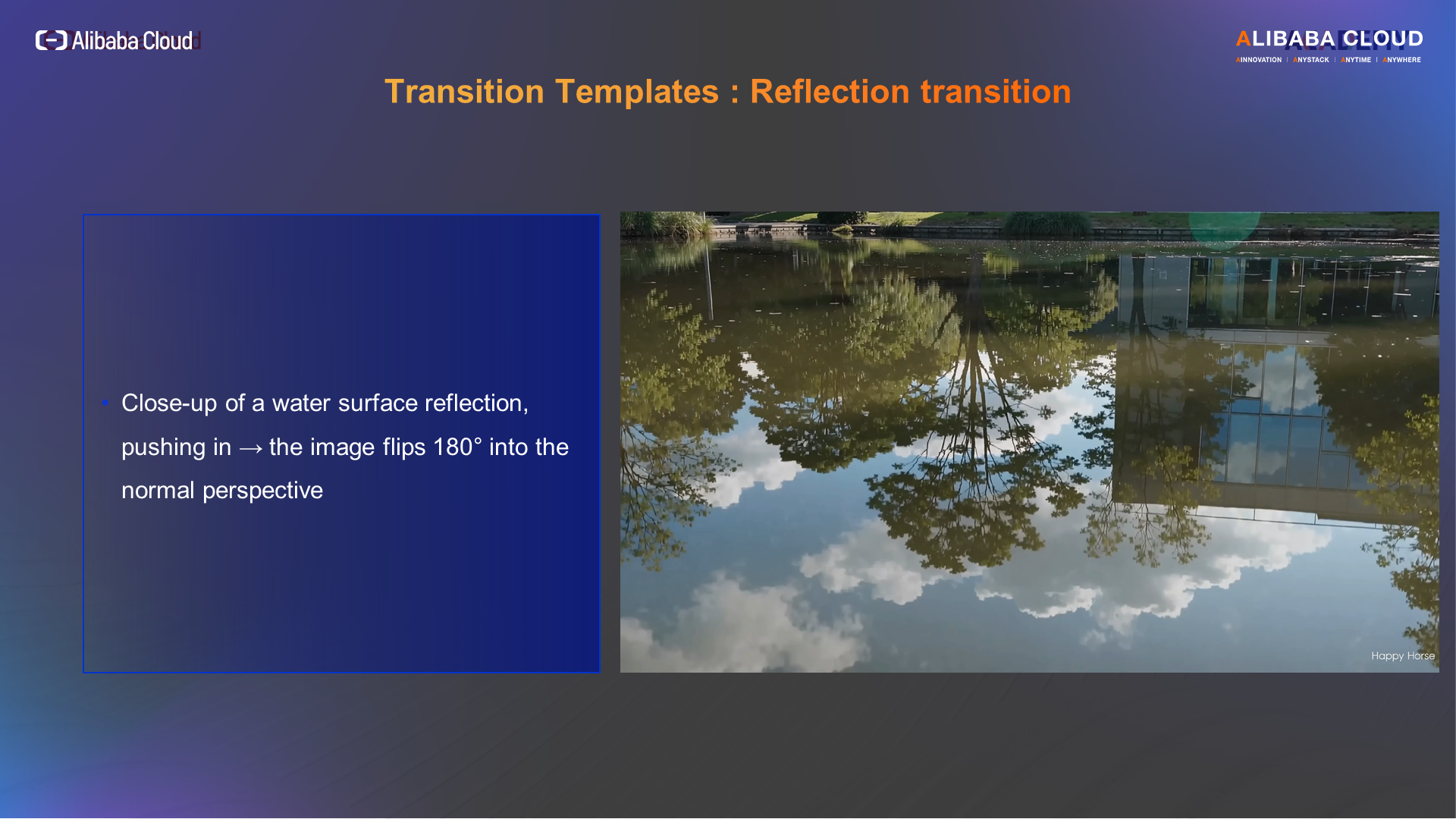 Alibaba Cloud

ALIBABA CLOUD
AINNOVATION | ANYSTACK | ANYTIME | ANYWHERE

Transition Templates : Reflection transition

• Close-up of a water surface reflection, pushing in → the image flips 180° into the normal perspective

Happy Horse